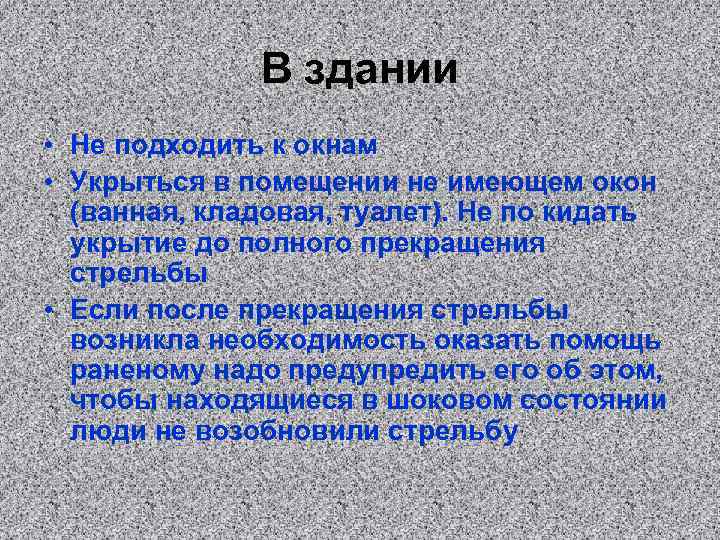 В здании

• Не подходить к окнам
• Укрыться в помещении не имеющем окон (ванная, кладовая, туалет). Не по кидать укрытие до полного прекращения стрельбы
• Если после прекращения стрельбы возникла необходимость оказать помощь раненому надо предупредить его об этом, чтобы находящиеся в шоковом состоянии люди не возобновили стрельбу